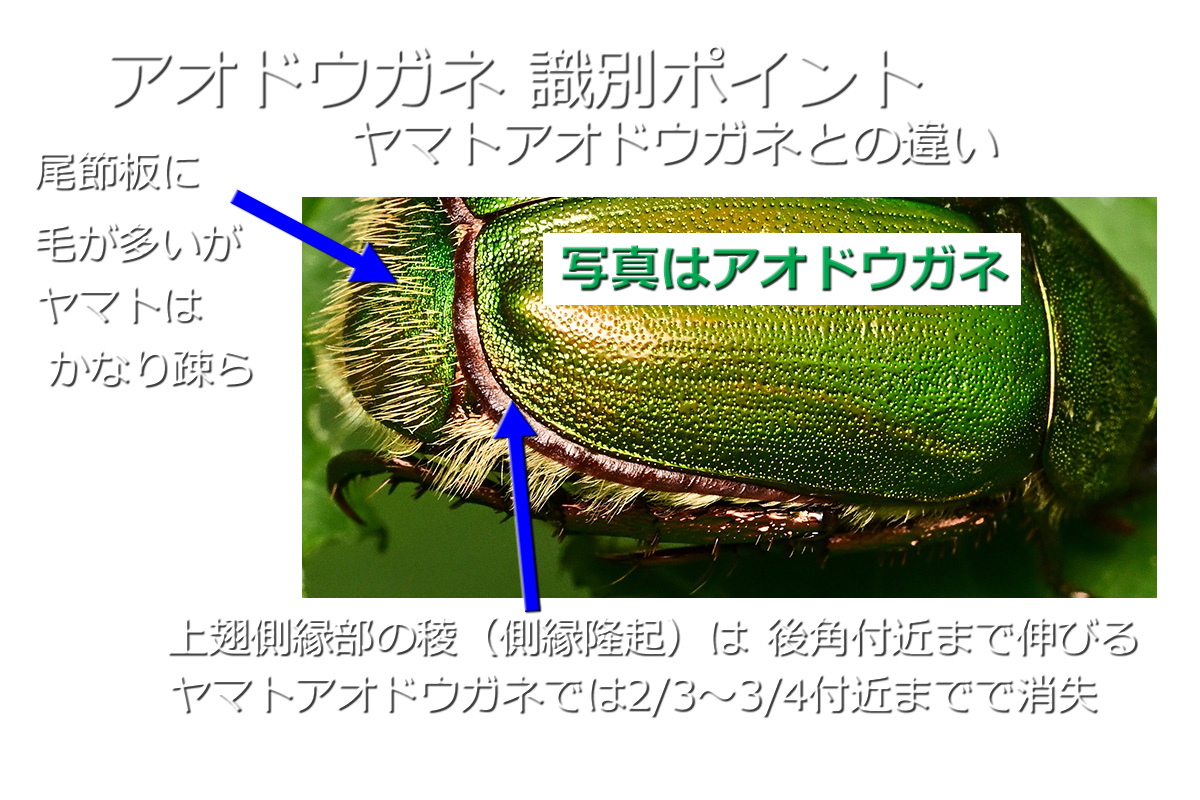 アオドウガネ 識別ポイント
ヤマトアオドウガネとの違い

尾節板に
毛が多いが
ヤマトは
かなり疎ら

写真はアオドウガネ

上翅側縁部の稜（側縁隆起）は 後角付近まで伸びる
ヤマトアオドウガネでは2/3～3/4付近までで消失